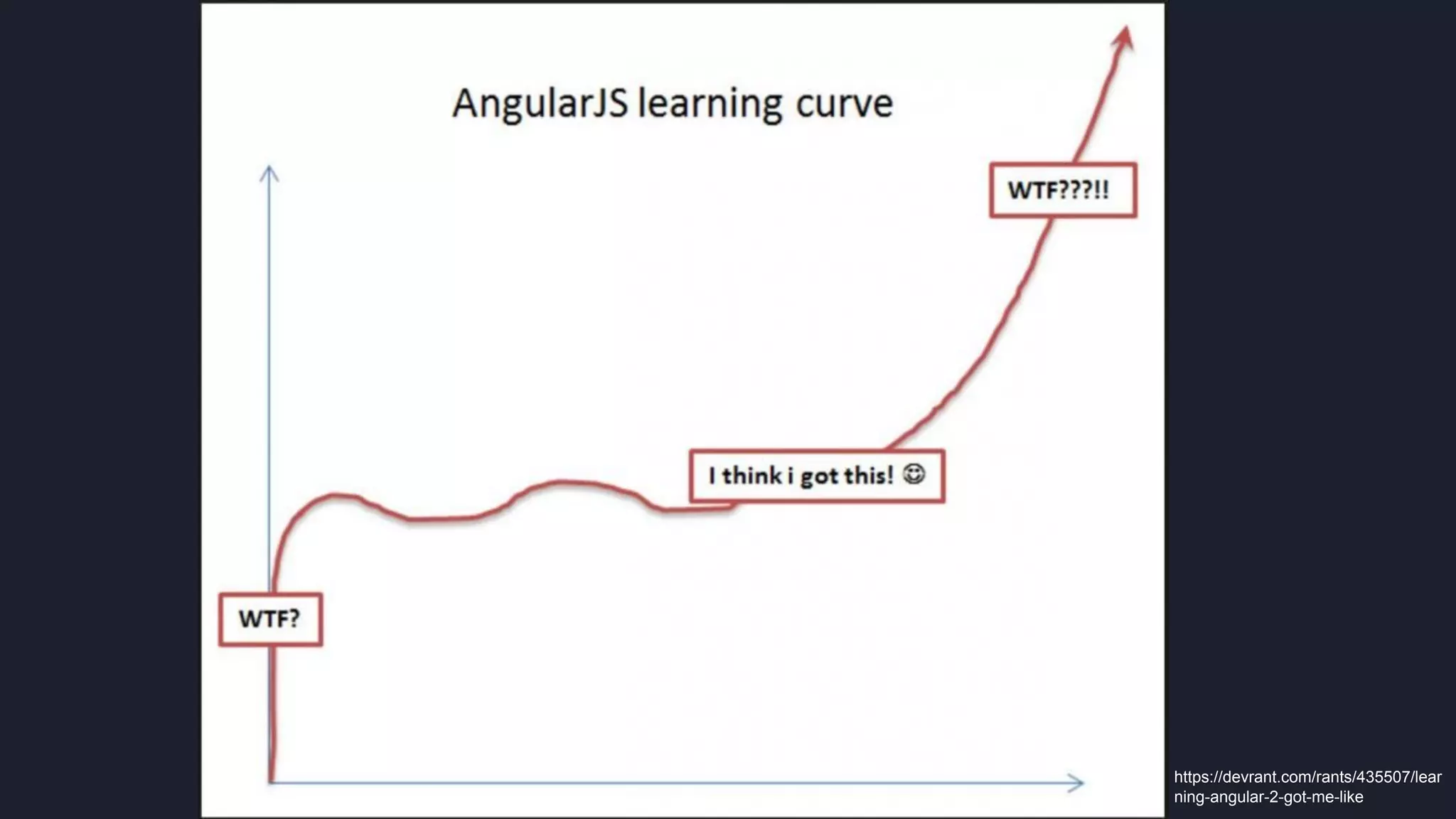 AngularJS learning curve

WTF???!!

I think i got this! ☺

WTF?

https://devrant.com/rants/435507/learning-angular-2-got-me-like